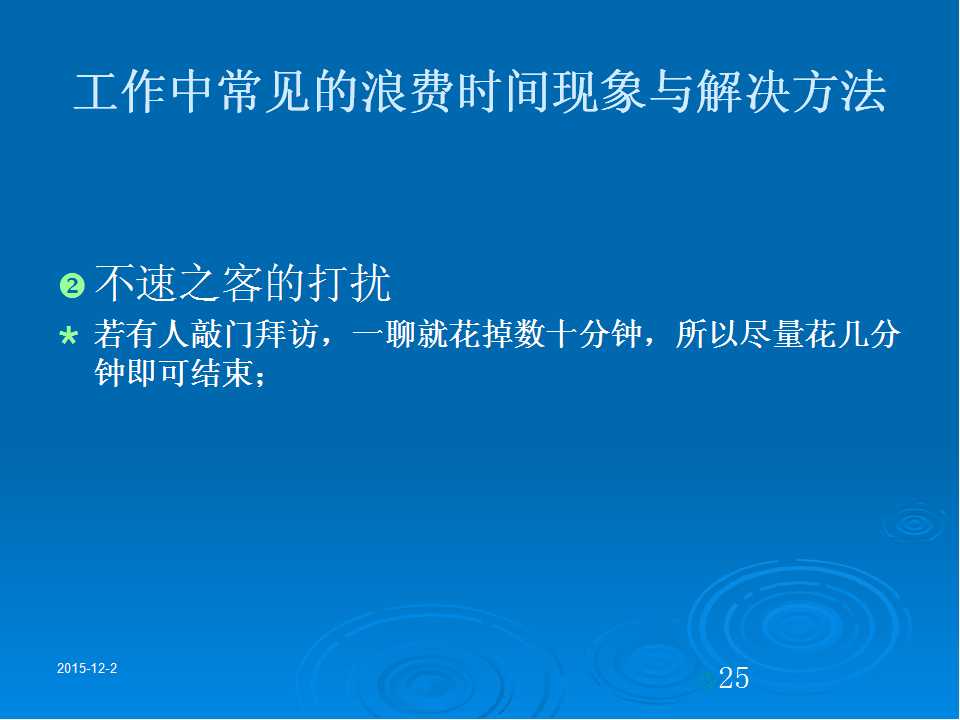 工作中常见的浪费时间现象与解决方法

❷ 不速之客的打扰

* 若有人敲门拜访，一聊就花掉数十分钟，所以尽量花几分钟即可结束；

2015-12-2

25